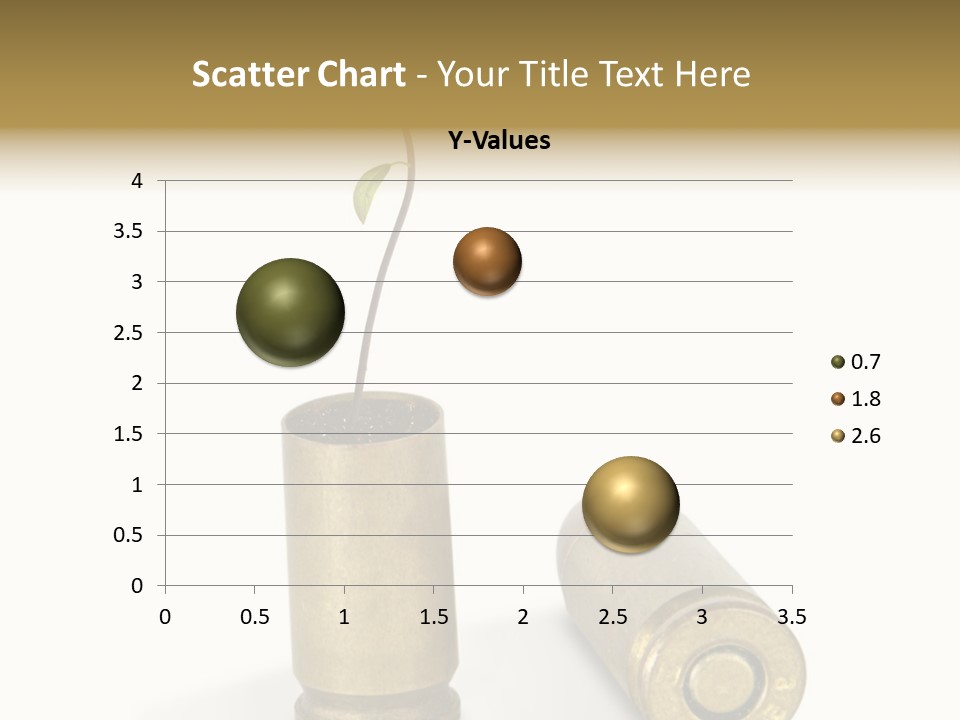 Scatter Chart - Your Title Text Here

Y-Values

4
3.5
3
2.5
2
1.5
1
0.5
0

0 0.5 1 1.5 2 2.5 3 3.5

0.7
1.8
2.6